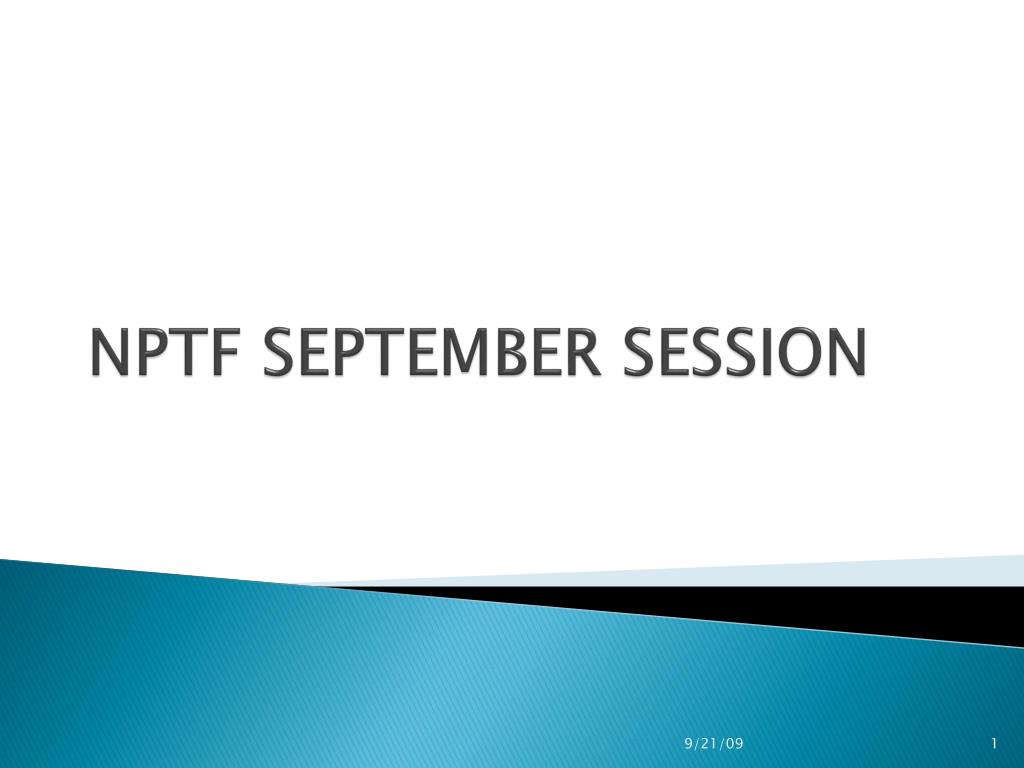 NPTF SEPTEMBER SESSION

9/21/09

1